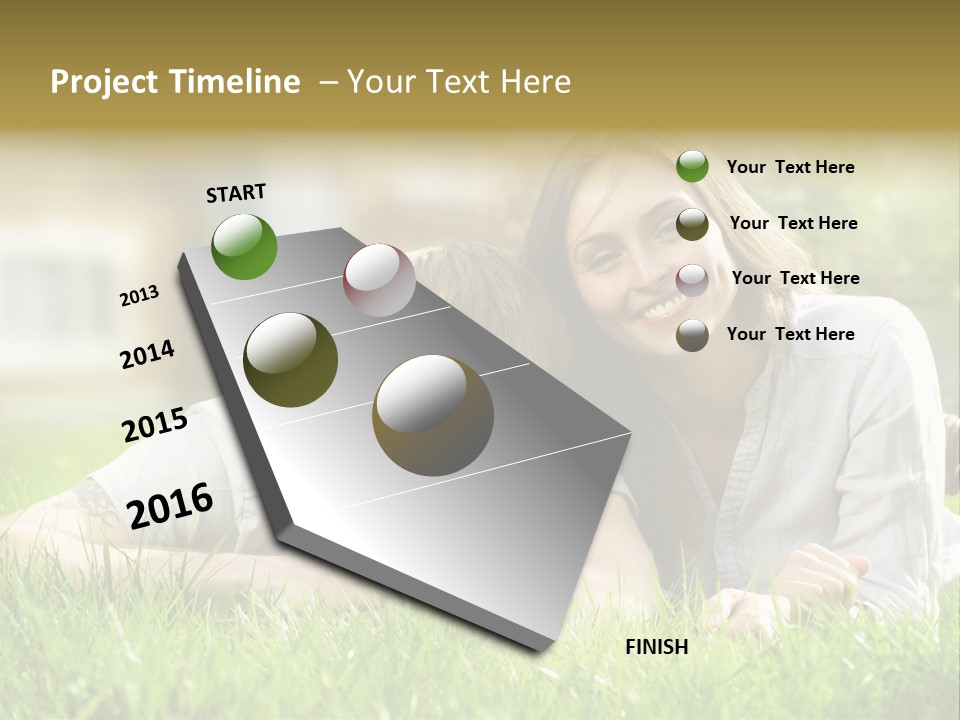 Project Timeline – Your Text Here

START

2013

2014

2015

2016

FINISH

Your Text Here

Your Text Here

Your Text Here

Your Text Here